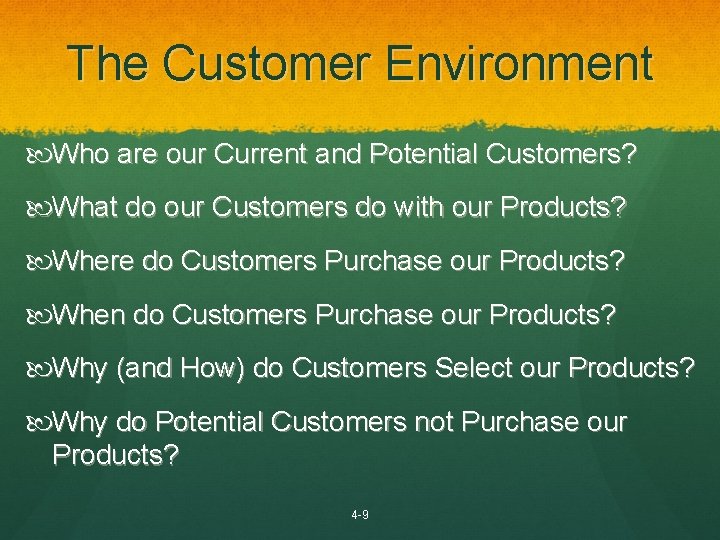 The Customer Environment

Who are our Current and Potential Customers?

What do our Customers do with our Products?

Where do Customers Purchase our Products?

When do Customers Purchase our Products?

Why (and How) do Customers Select our Products?

Why do Potential Customers not Purchase our Products?

4-9